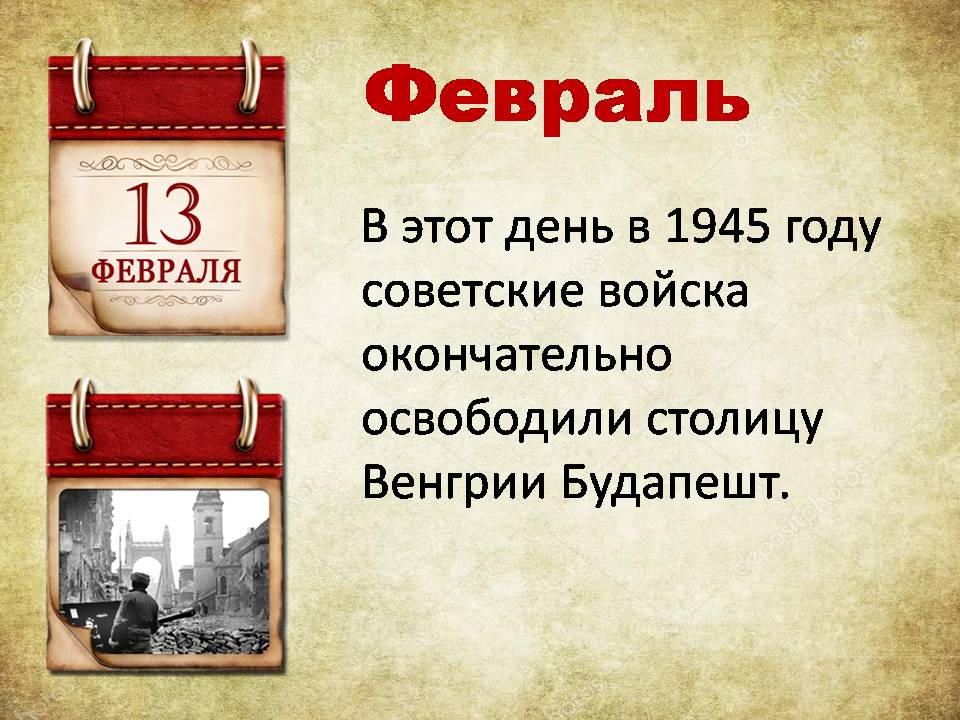 13
ФЕВРАЛЯ

Февраль

В этот день в 1945 году советские войска окончательно освободили столицу Венгрии Будапешт.